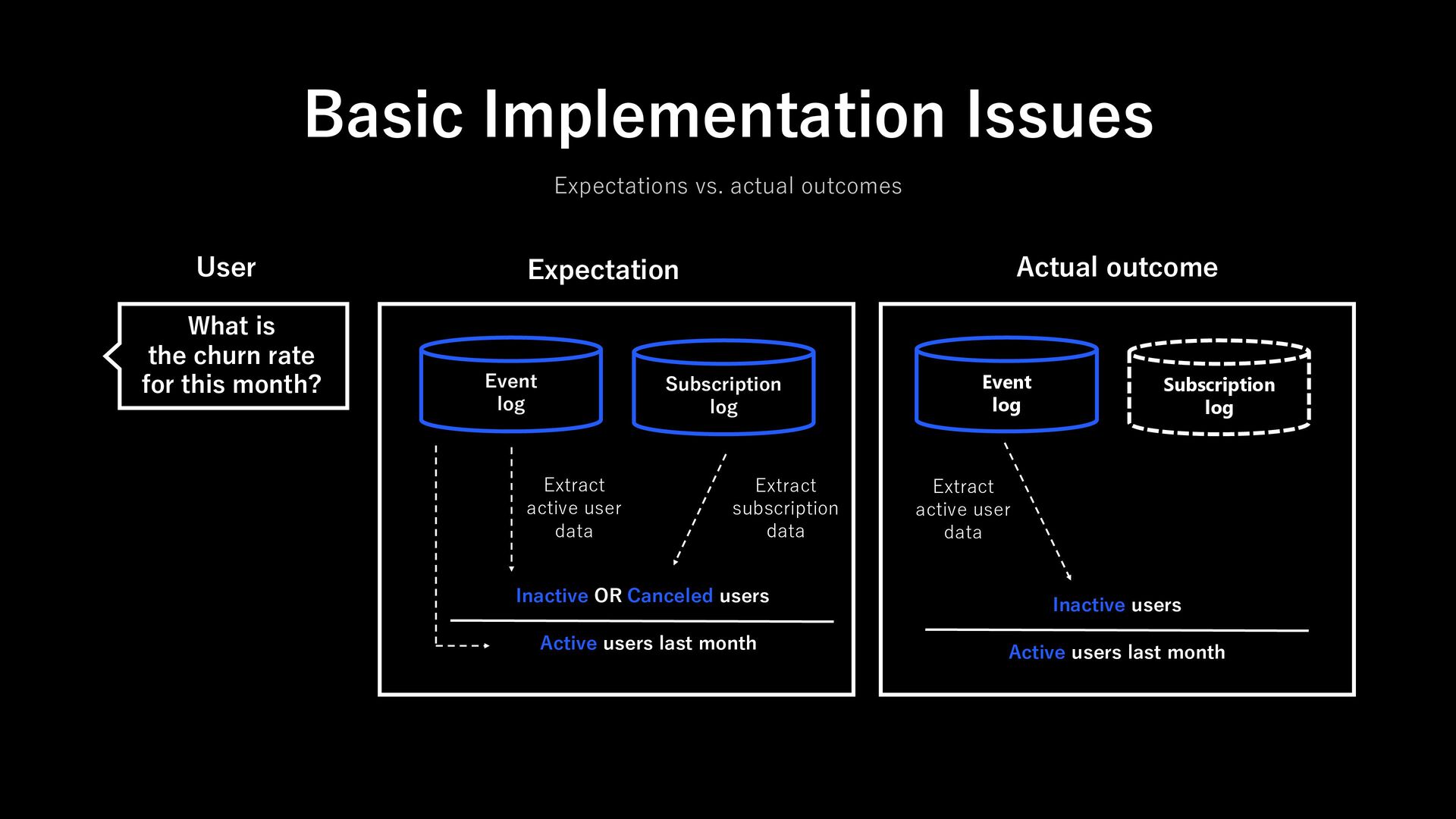 Basic Implementation Issues

Expectations vs. actual outcomes

User

What is the churn rate for this month?

Expectation

Event log

Subscription log

Extract active user data

Extract subscription data

Inactive OR Canceled users

Active users last month

Actual outcome

Event log

Subscription log

Extract active user data

Inactive users

Active users last month